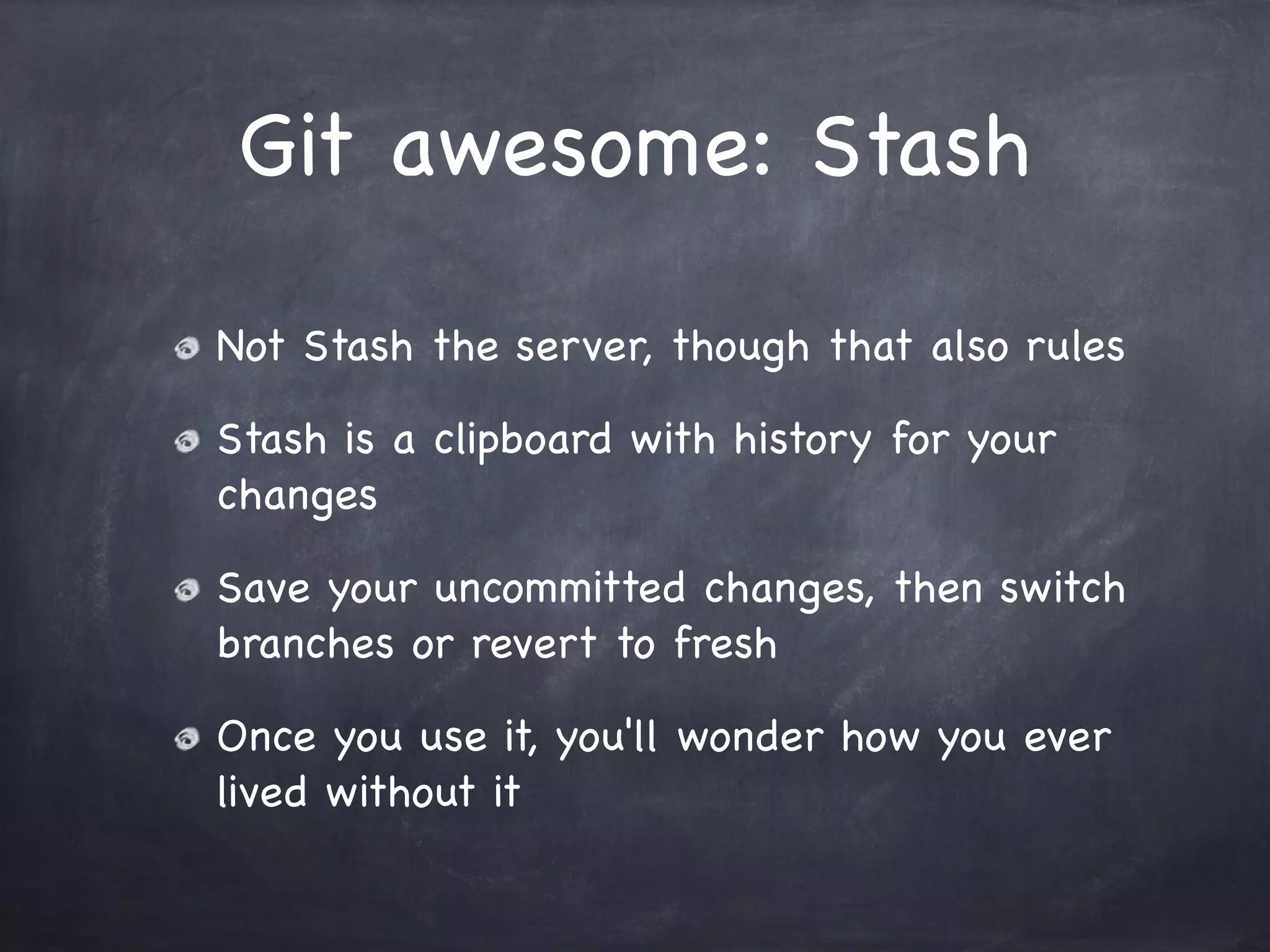 Git awesome: Stash

Not Stash the server, though that also rules

Stash is a clipboard with history for your changes

Save your uncommitted changes, then switch branches or revert to fresh

Once you use it, you'll wonder how you ever lived without it